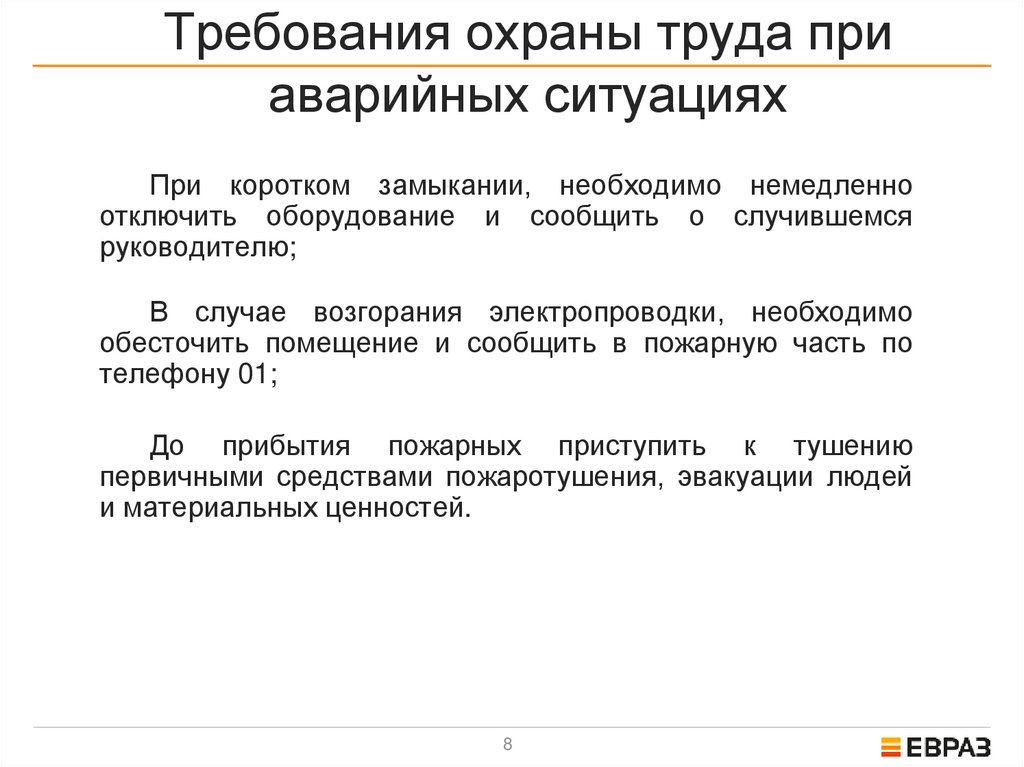 Требования охраны труда при аварийных ситуациях

При коротком замыкании, необходимо немедленно отключить оборудование и сообщить о случившемся руководителю;

В случае возгорания электропроводки, необходимо обесточить помещение и сообщить в пожарную часть по телефону 01;

До прибытия пожарных приступить к тушению первичными средствами пожаротушения, эвакуации людей и материальных ценностей.

8

ЕВРАЗ